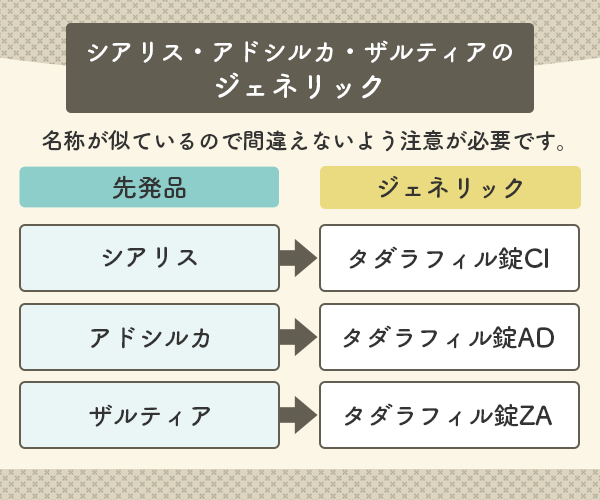 シアリス・アドシルカ・ザルティアのジェネリック

名称が似ているので間違えないよう注意が必要です。

| 先発品 | ジェネリック |
|---|---|
| シアリス | タダラフィル錠CI |
| アドシルカ | タダラフィル錠AD |
| ザルティア | タダラフィル錠ZA |